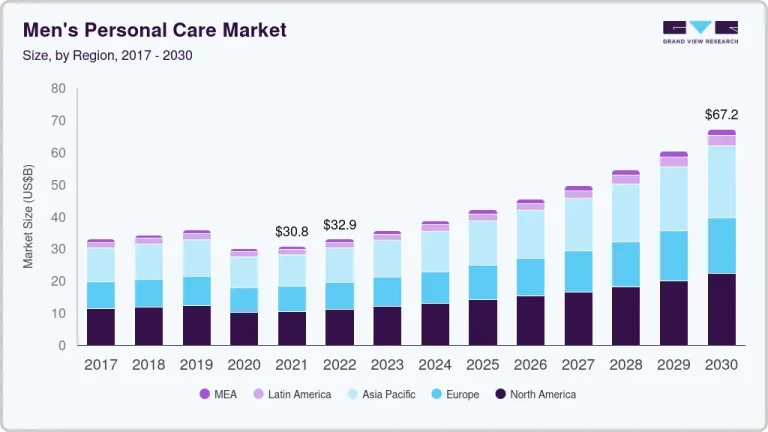 Men's Personal Care Market
Size, by Region, 2017 - 2030

GRAND VIEW RESEARCH

Market Size (US$B)

80
70
60
50
40
30
20
10
0

$30.8
$32.9
$67.2

2017 2018 2019 2020 2021 2022 2023 2024 2025 2026 2027 2028 2029 2030

MEA Latin America Asia Pacific Europe North America